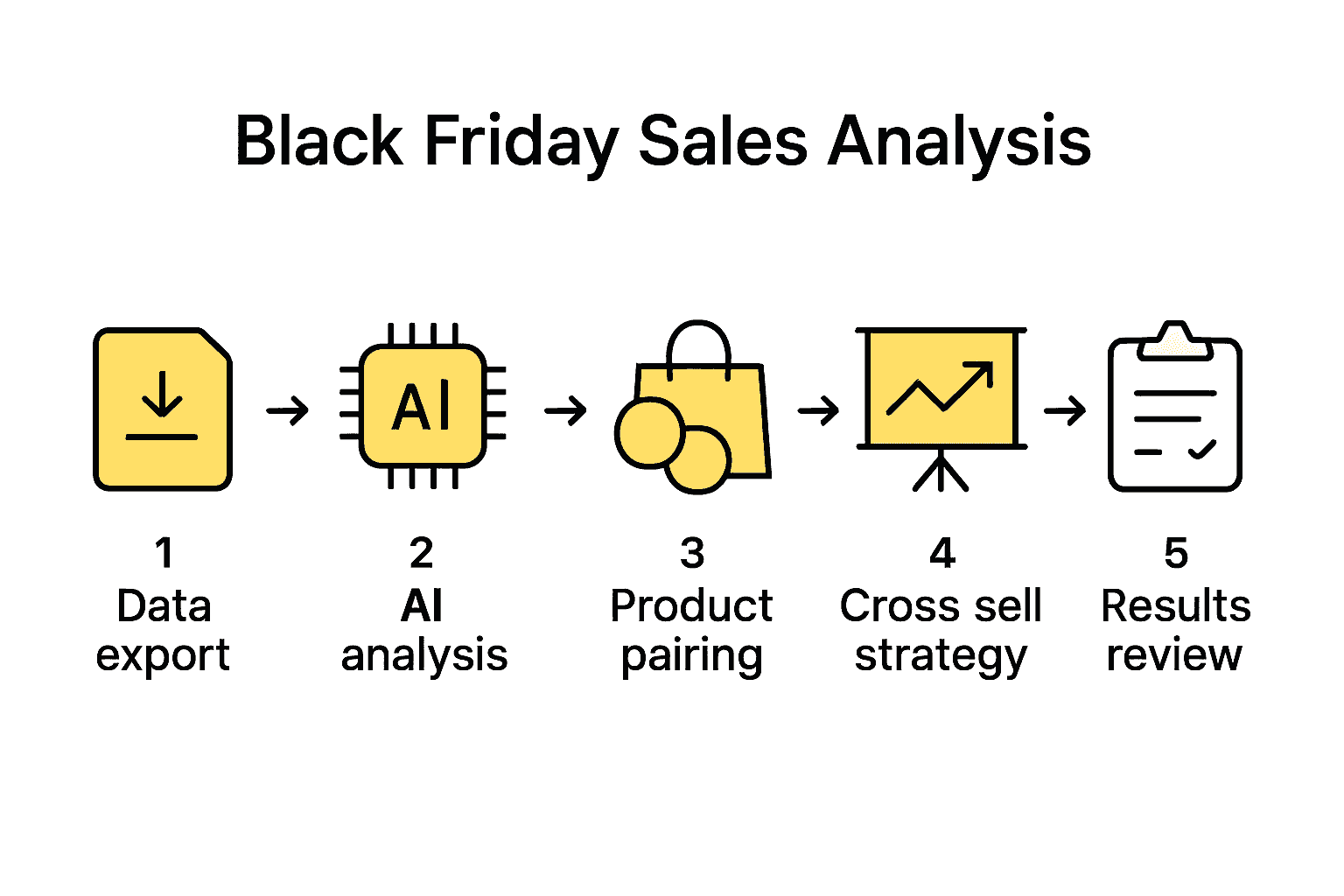 Black Friday Sales Analysis

AI

1
Data export

2
AI analysis

3
Product pairing

4
Cross sell strategy

5
Results review